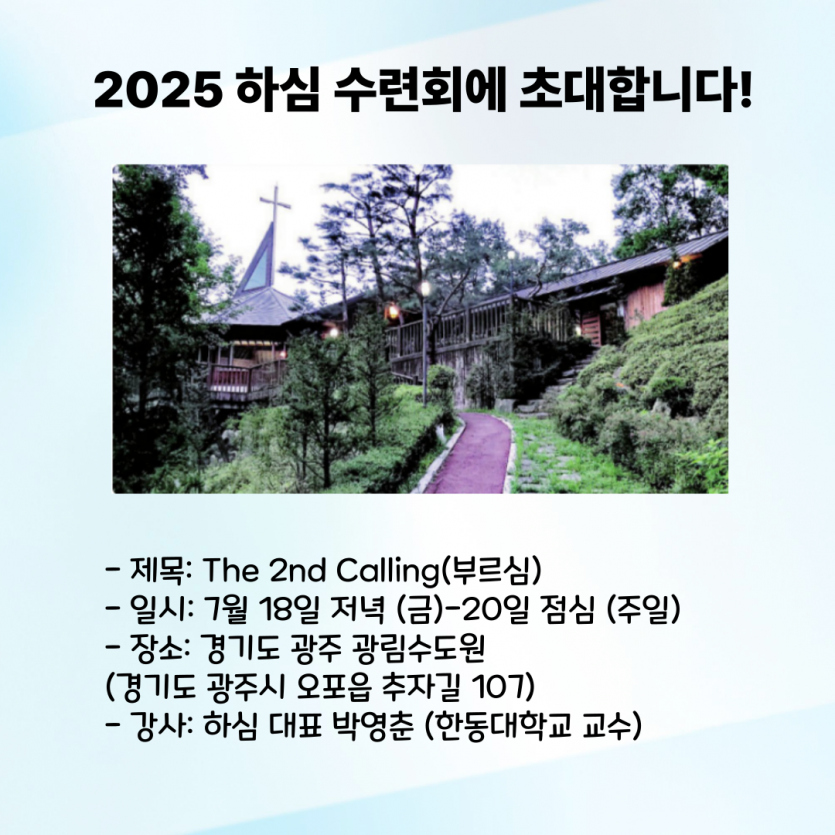 2025 하심 수련회에 초대합니다!

- 제목: The 2nd Calling(부르심)
- 일시: 7월 18일 저녁 (금)-20일 점심 (주일)
- 장소: 경기도 광주 광림수도원
(경기도 광주시 오포읍 추자길 107)
- 강사: 하심 대표 박영춘 (한동대학교 교수)